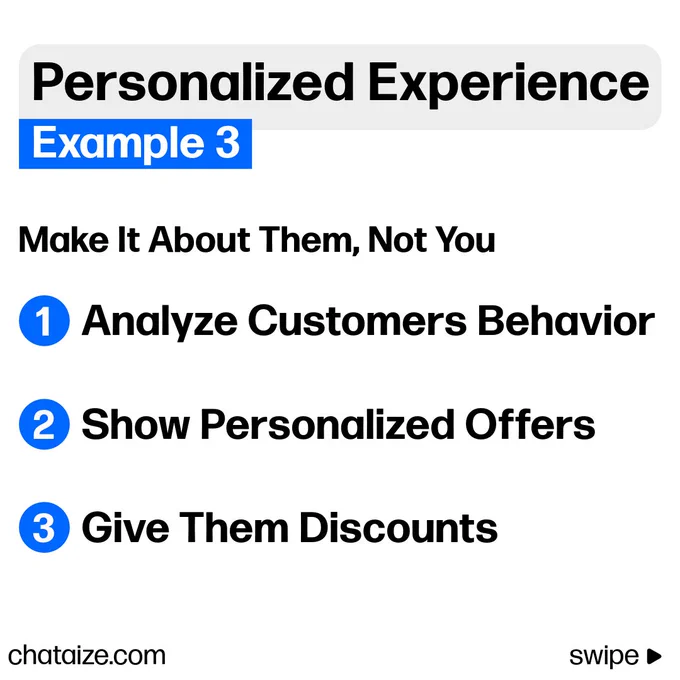 Personalized Experience
Example 3

Make It About Them, Not You

1 Analyze Customers Behavior

2 Show Personalized Offers

3 Give Them Discounts

chataize.com

swipe ▶